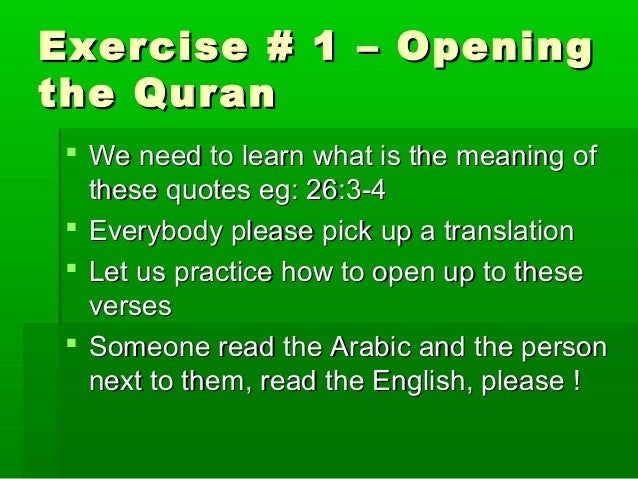 Exercise # 1 – Opening the Quran

- We need to learn what is the meaning of these quotes eg: 26:3-4
- Everybody please pick up a translation
- Let us practice how to open up to these verses
- Someone read the Arabic and the person next to them, read the English, please !